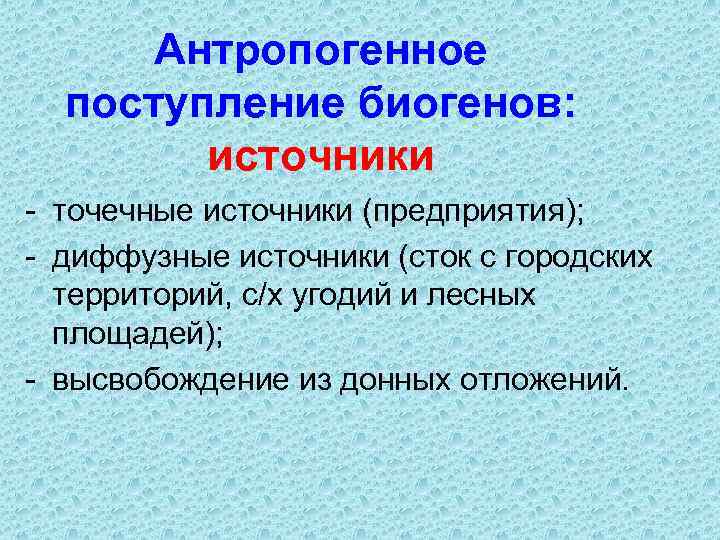 Антропогенное поступление биогенов:
источники

- точечные источники (предприятия);
- диффузные источники (сток с городских территорий, с/х угодий и лесных площадей);
- высвобождение из донных отложений.